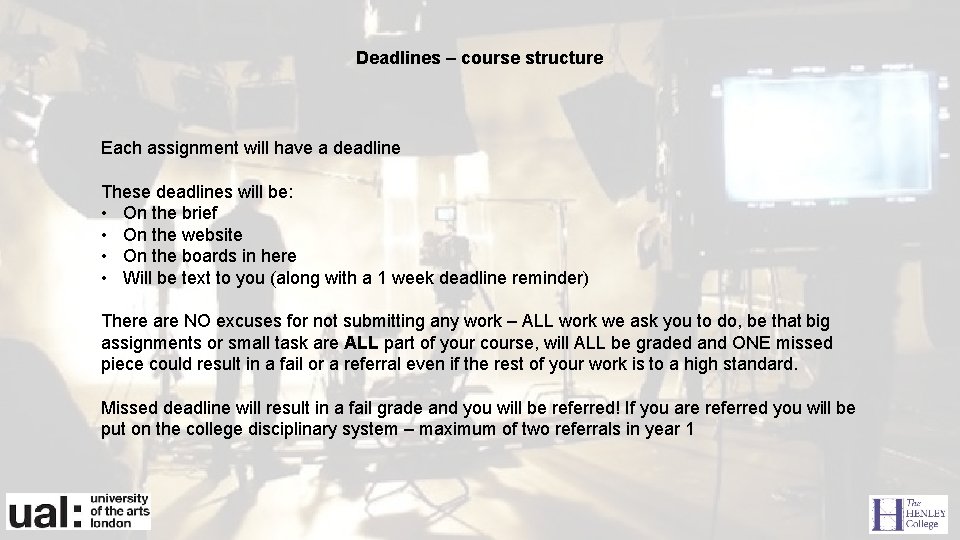 Deadlines – course structure

Each assignment will have a deadline

These deadlines will be:
• On the brief
• On the website
• On the boards in here
• Will be text to you (along with a 1 week deadline reminder)

There are NO excuses for not submitting any work – ALL work we ask you to do, be that big assignments or small task are ALL part of your course, will ALL be graded and ONE missed piece could result in a fail or a referral even if the rest of your work is to a high standard.

Missed deadline will result in a fail grade and you will be referred! If you are referred you will be put on the college disciplinary system – maximum of two referrals in year 1

ual: university of the arts london

The HENLEY College